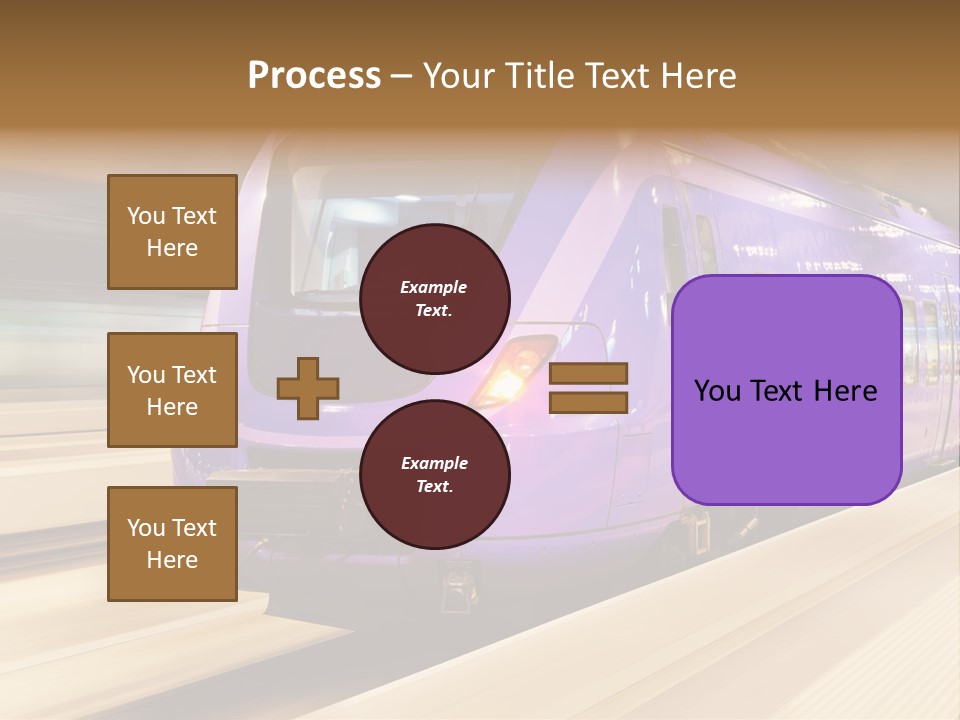 Process – Your Title Text Here

You Text Here

You Text Here

You Text Here

Example Text.

Example Text.

You Text Here